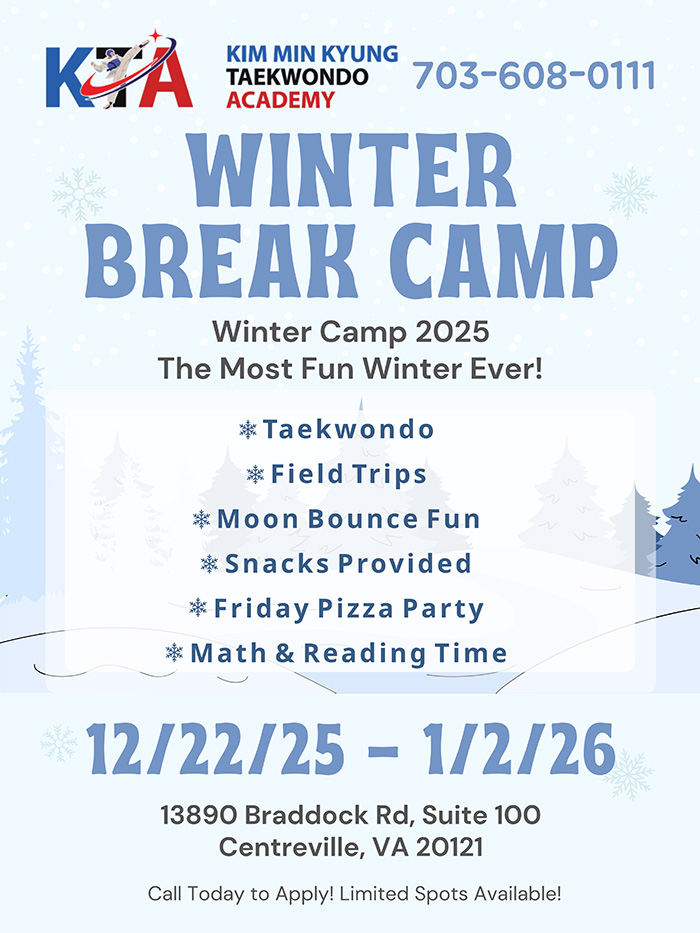 KTA
KIM MIN KYUNG
TAEKWONDO
ACADEMY

703-608-0111

WINTER BREAK CAMP

Winter Camp 2025
The Most Fun Winter Ever!

❄ Taekwondo
❄ Field Trips
❄ Moon Bounce Fun
❄ Snacks Provided
❄ Friday Pizza Party
❄ Math & Reading Time

12/22/25 - 1/2/26

13890 Braddock Rd, Suite 100
Centreville, VA 20121

Call Today to Apply! Limited Spots Available!